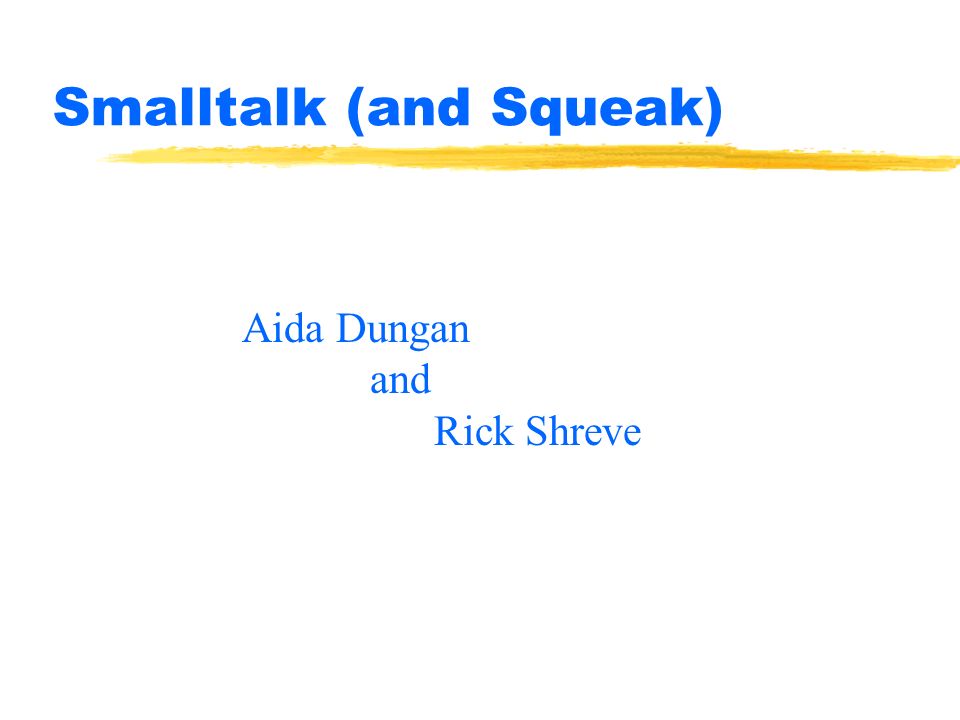 Smalltalk (and Squeak)

Aida Dungan
and
Rick Shreve